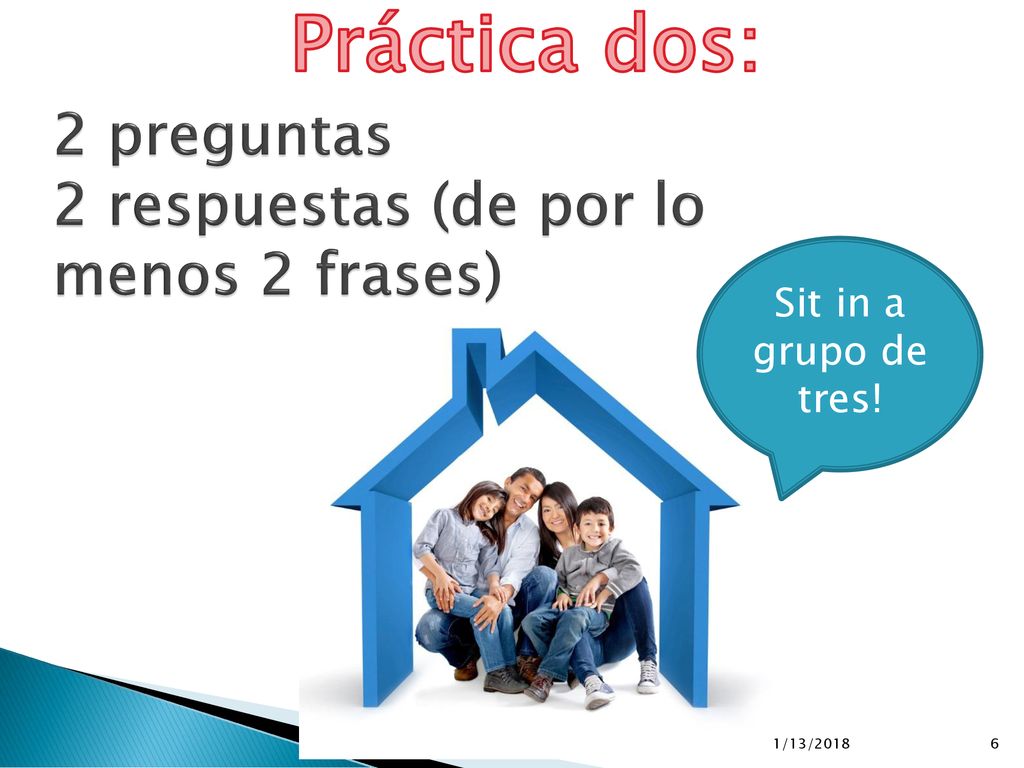 Práctica dos:

2 preguntas
2 respuestas (de por lo menos 2 frases)

Sit in a grupo de tres!

1/13/2018

6